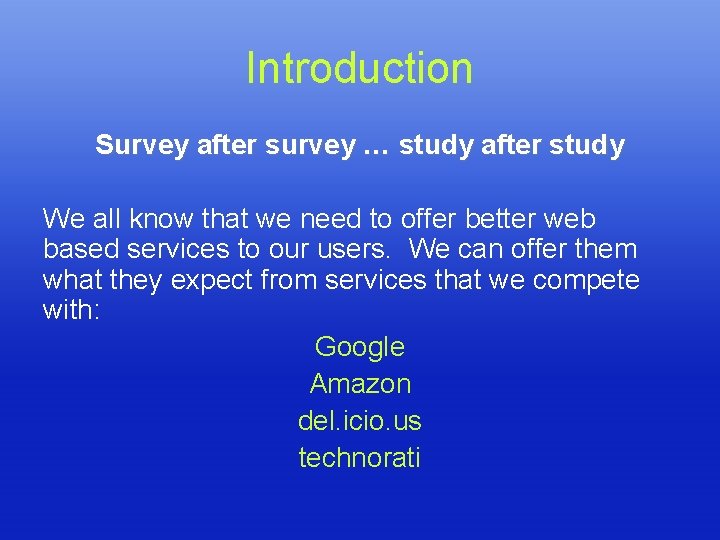 Introduction

Survey after survey … study after study

We all know that we need to offer better web based services to our users. We can offer them what they expect from services that we compete with:

Google
Amazon
del.icio.us
technorati